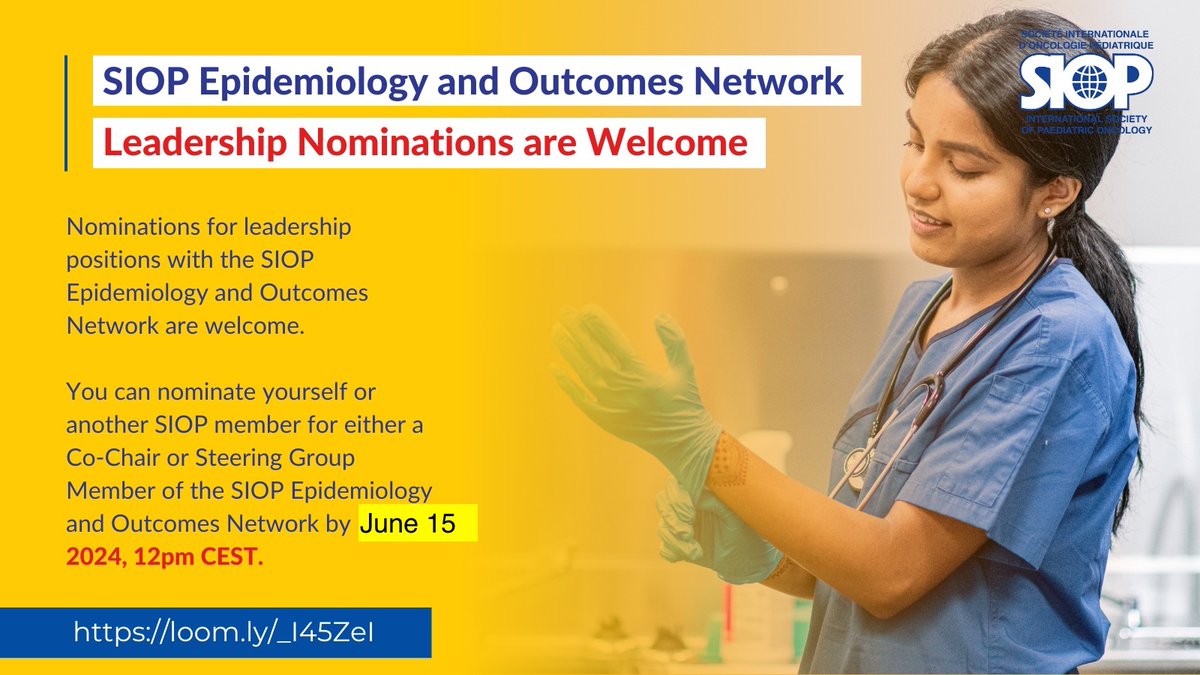 SIOP Epidemiology and Outcomes Network

Leadership Nominations are Welcome

SOCIÉTÉ INTERNATIONALE D'ONCOLOGIE PÉDIATRIQUE
SIOP
INTERNATIONAL SOCIETY OF PAEDIATRIC ONCOLOGY

Nominations for leadership positions with the SIOP Epidemiology and Outcomes Network are welcome.

You can nominate yourself or another SIOP member for either a Co-Chair or Steering Group Member of the SIOP Epidemiology and Outcomes Network by June 15 2024, 12pm CEST.

https://loom.ly/_I45ZeI